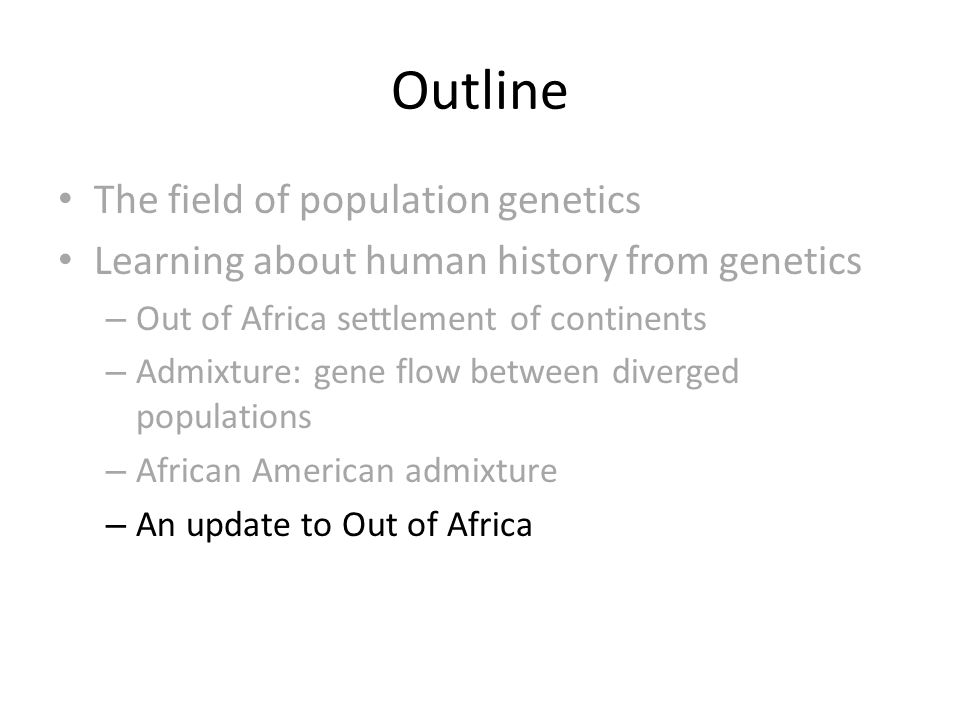 Outline

• The field of population genetics
• Learning about human history from genetics
– Out of Africa settlement of continents
– Admixture: gene flow between diverged populations
– African American admixture
– An update to Out of Africa